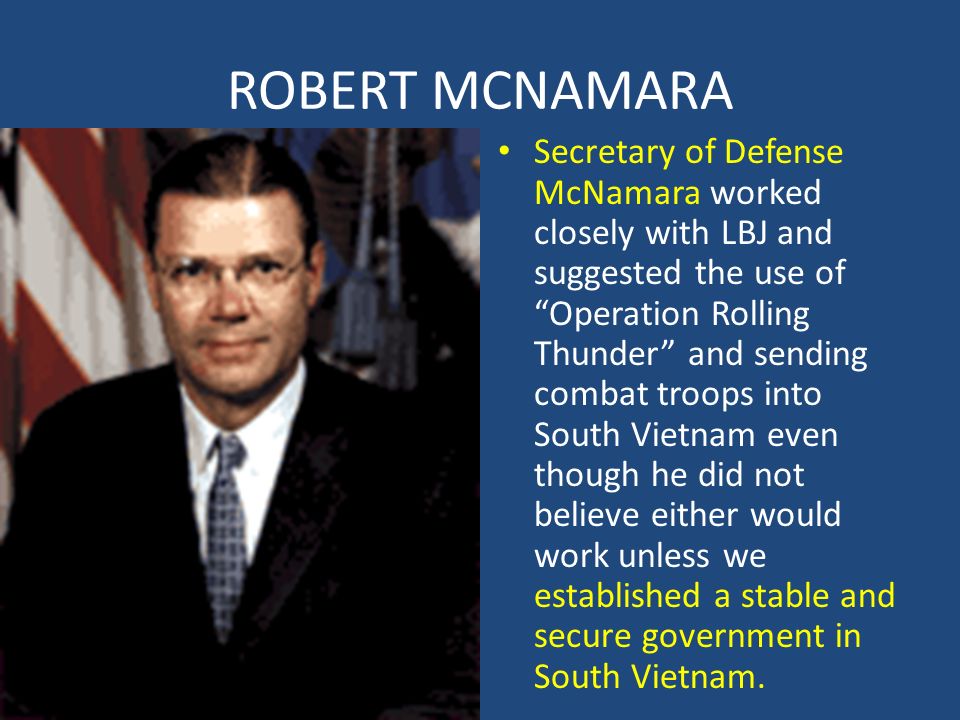 ROBERT MCNAMARA

• Secretary of Defense McNamara worked closely with LBJ and suggested the use of “Operation Rolling Thunder” and sending combat troops into South Vietnam even though he did not believe either would work unless we established a stable and secure government in South Vietnam.